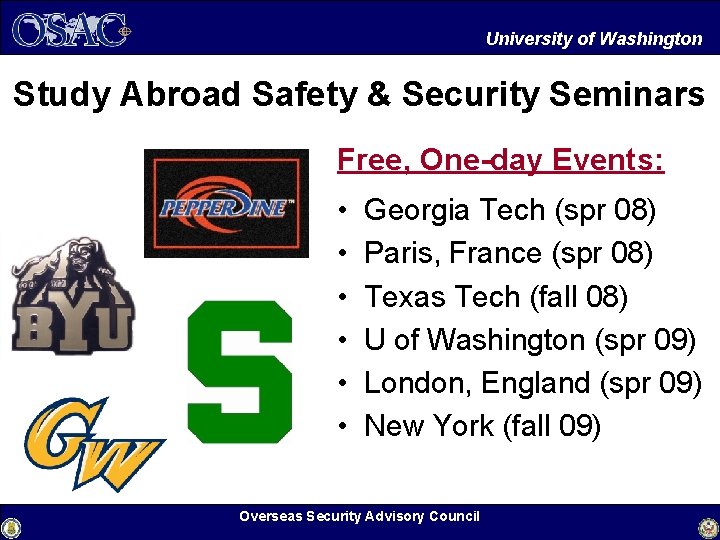 OSAC

University of Washington

Study Abroad Safety & Security Seminars

PEPPERDINE

BYU

S

GW

Free, One-day Events:

• Georgia Tech (spr 08)
• Paris, France (spr 08)
• Texas Tech (fall 08)
• U of Washington (spr 09)
• London, England (spr 09)
• New York (fall 09)

Overseas Security Advisory Council